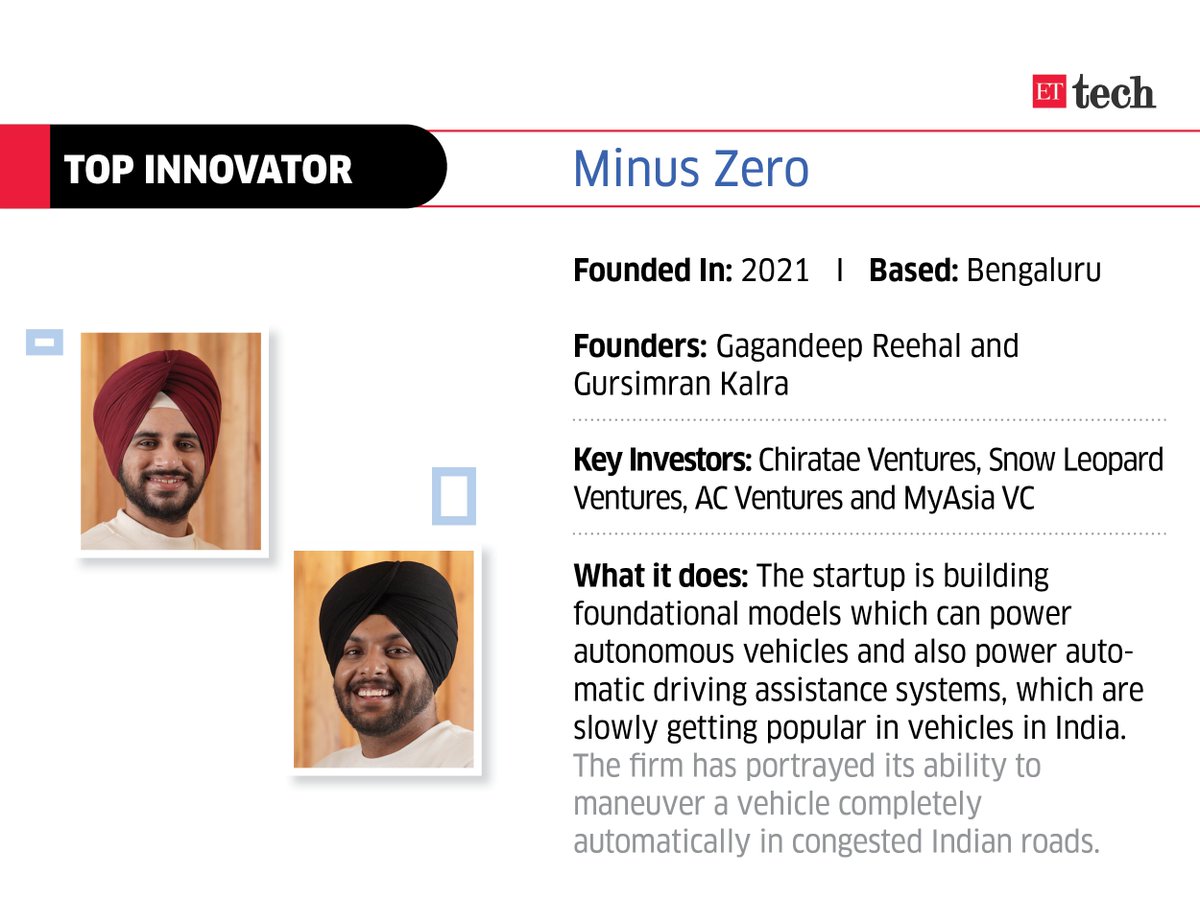 ET tech

TOP INNOVATOR

Minus Zero

**Founded In:** 2021 I **Based:** Bengaluru

**Founders:** Gagandeep Reehal and Gursimran Kalra

**Key Investors:** Chiratae Ventures, Snow Leopard Ventures, AC Ventures and MyAsia VC

**What it does:** The startup is building foundational models which can power autonomous vehicles and also power automatic driving assistance systems, which are slowly getting popular in vehicles in India. The firm has portrayed its ability to maneuver a vehicle completely automatically in congested Indian roads.